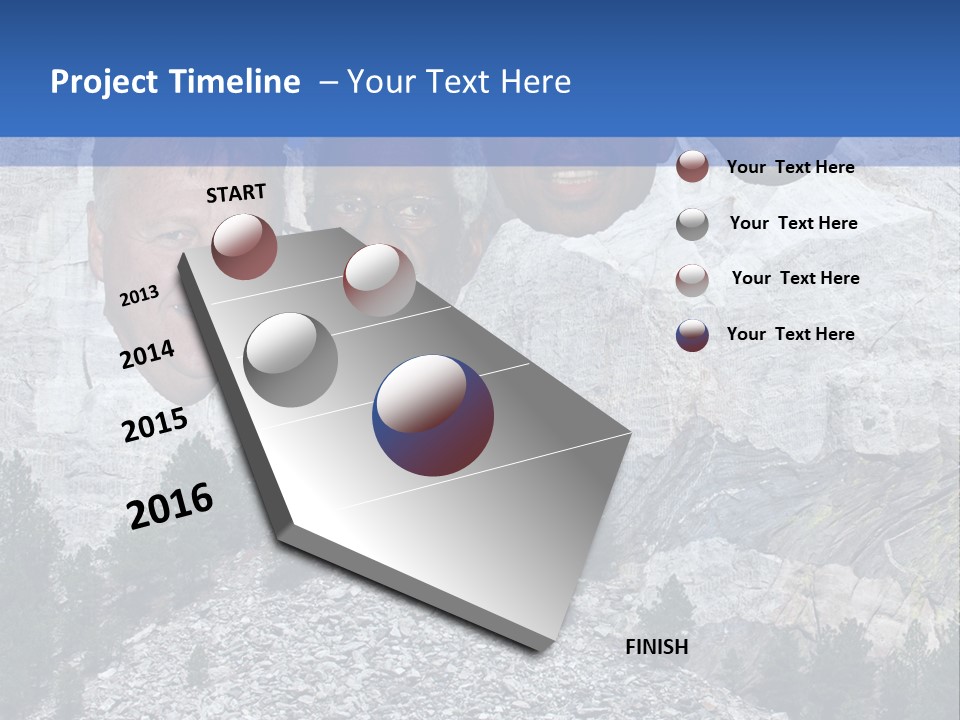 Project Timeline – Your Text Here

START

2013

2014

2015

2016

FINISH

Your Text Here

Your Text Here

Your Text Here

Your Text Here